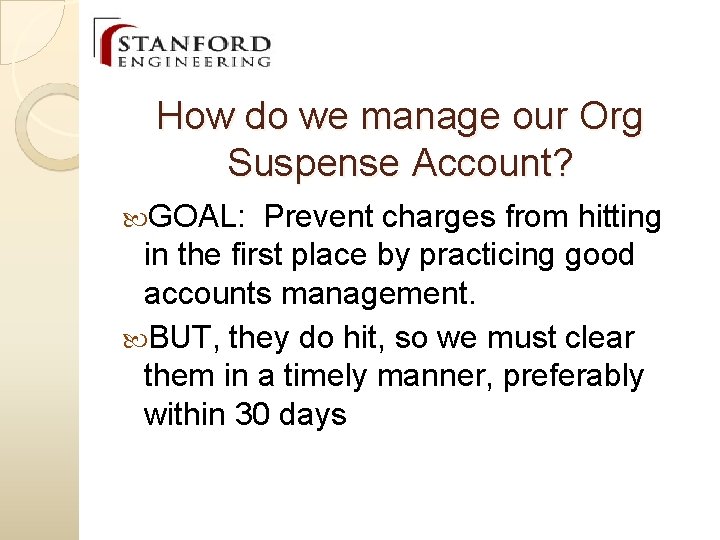 STANFORD
ENGINEERING

How do we manage our Org Suspense Account?

GOAL: Prevent charges from hitting in the first place by practicing good accounts management.

BUT, they do hit, so we must clear them in a timely manner, preferably within 30 days